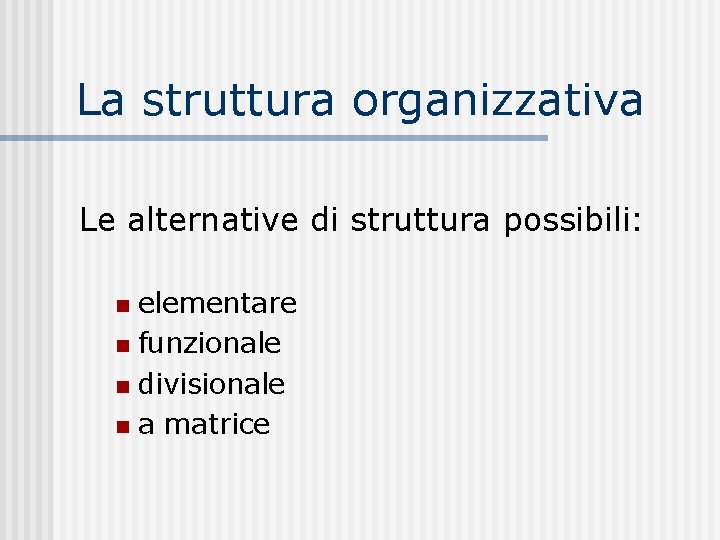 La struttura organizzativa

Le alternative di struttura possibili:

- elementare
- funzionale
- divisionale
- a matrice